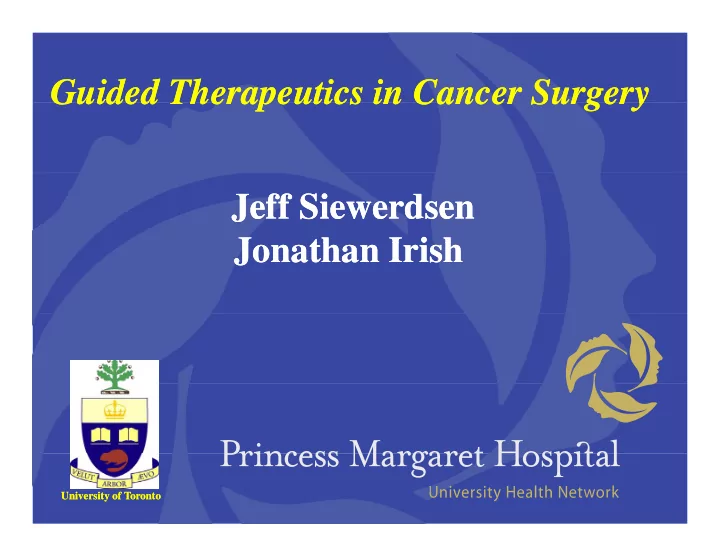 Guided Therapeutics in Cancer Surgery

Jeff Siewerdsen
Jonathan Irish

VELUT ARBOR ÆVO
University of Toronto

Princess Margaret Hospital
University Health Network